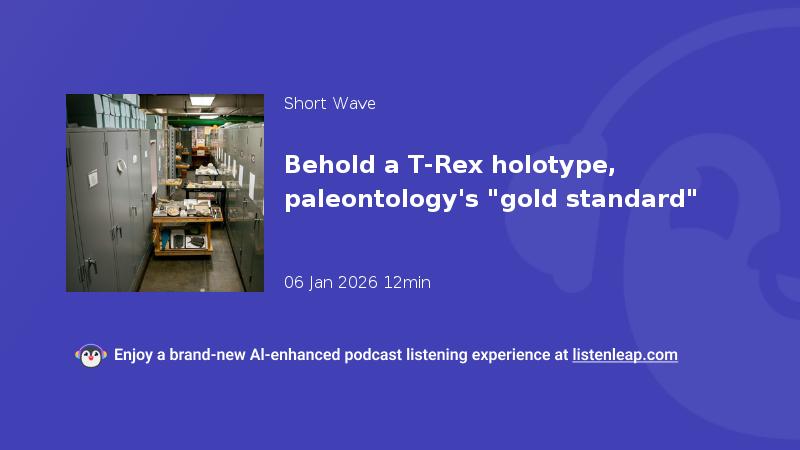 Short Wave

Behold a T-Rex holotype, paleontology's "gold standard"

06 Jan 2026 12min

Enjoy a brand-new AI-enhanced podcast listening experience at listenleap.com